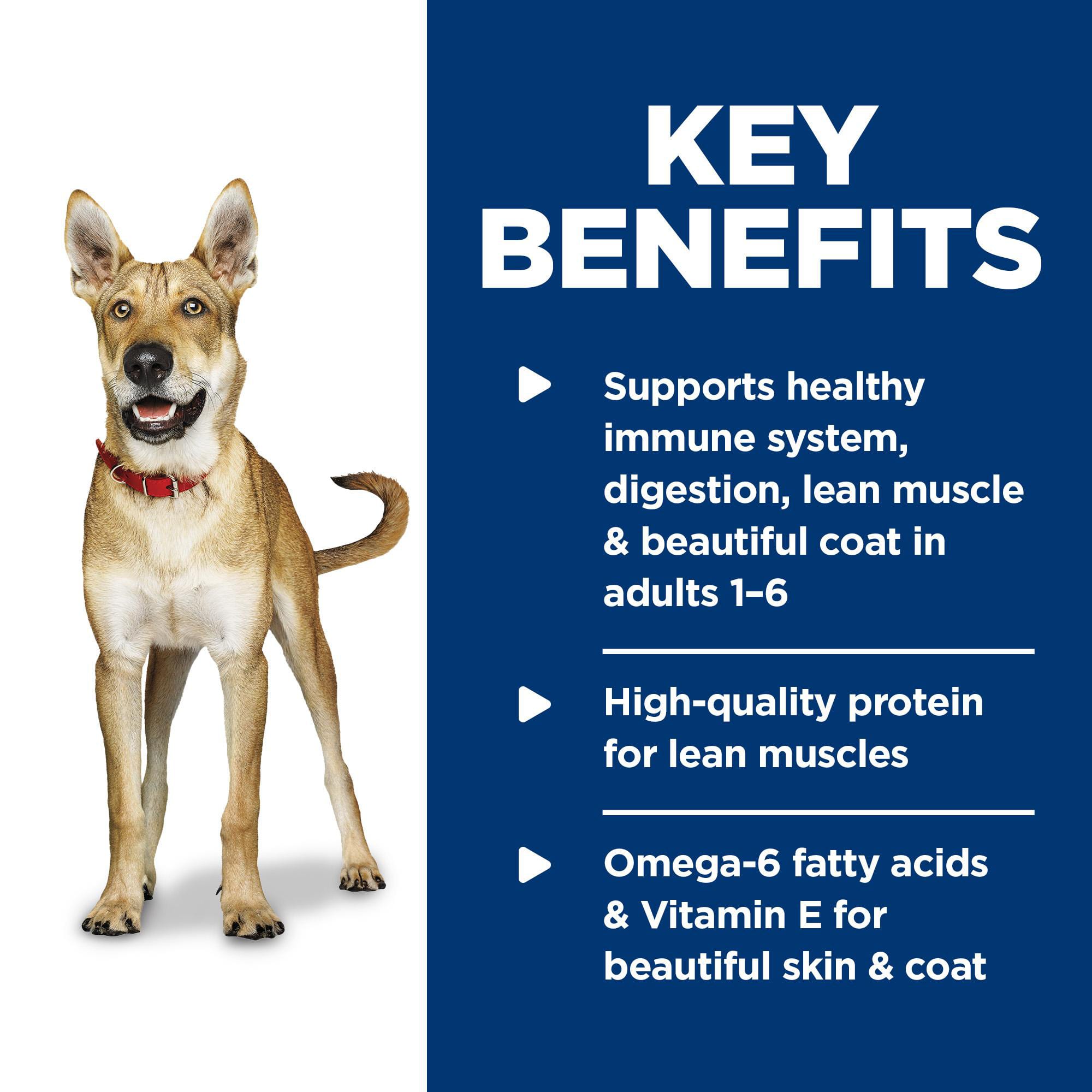 KEY BENEFITS

Supports healthy immune system, digestion, lean muscle & beautiful coat in adults 1–6

High-quality protein for lean muscles

Omega-6 fatty acids & Vitamin E for beautiful skin & coat